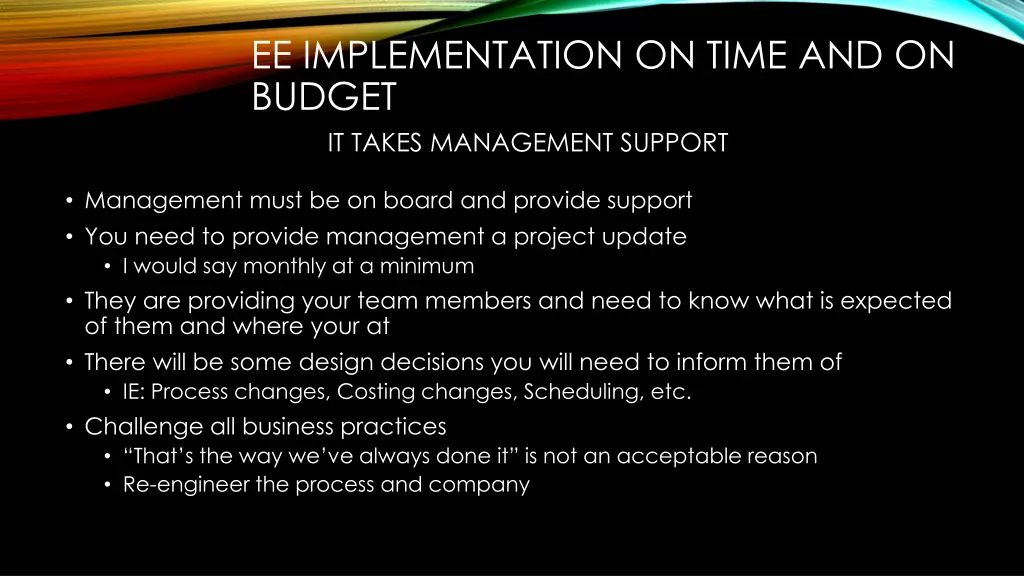 EE IMPLEMENTATION ON TIME AND ON BUDGET

IT TAKES MANAGEMENT SUPPORT

• Management must be on board and provide support
• You need to provide management a project update
  • I would say monthly at a minimum
• They are providing your team members and need to know what is expected of them and where your at
• There will be some design decisions you will need to inform them of
  • IE: Process changes, Costing changes, Scheduling, etc.
• Challenge all business practices
  • “That’s the way we’ve always done it” is not an acceptable reason
  • Re-engineer the process and company